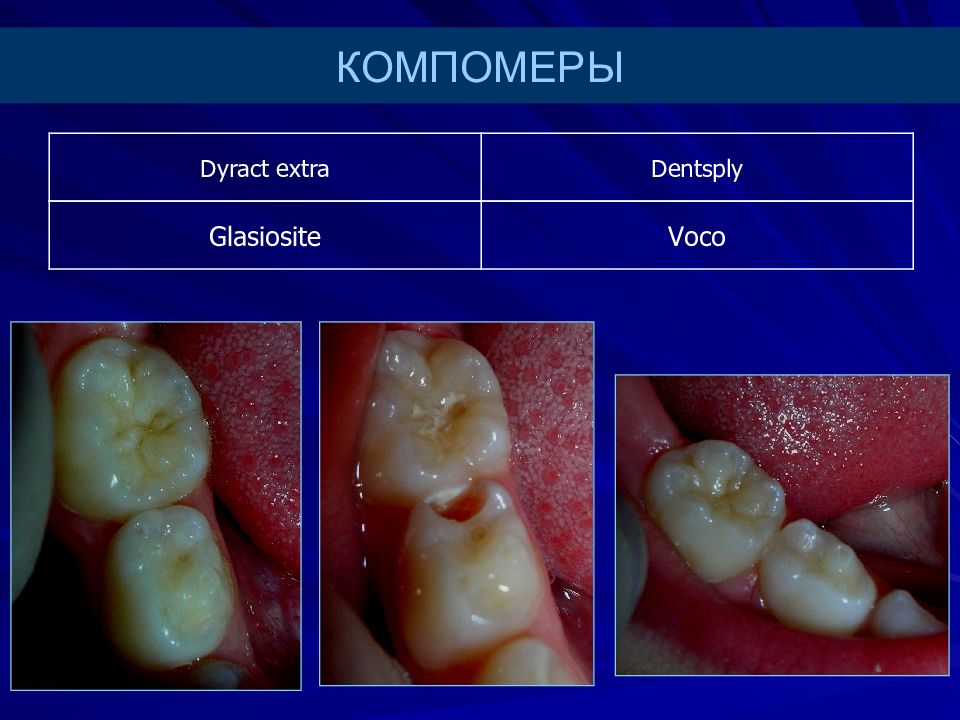 КОМПОМЕРЫ

| Dyract extra | Dentsply |
|---|---|
| Glasiosite | Voco |